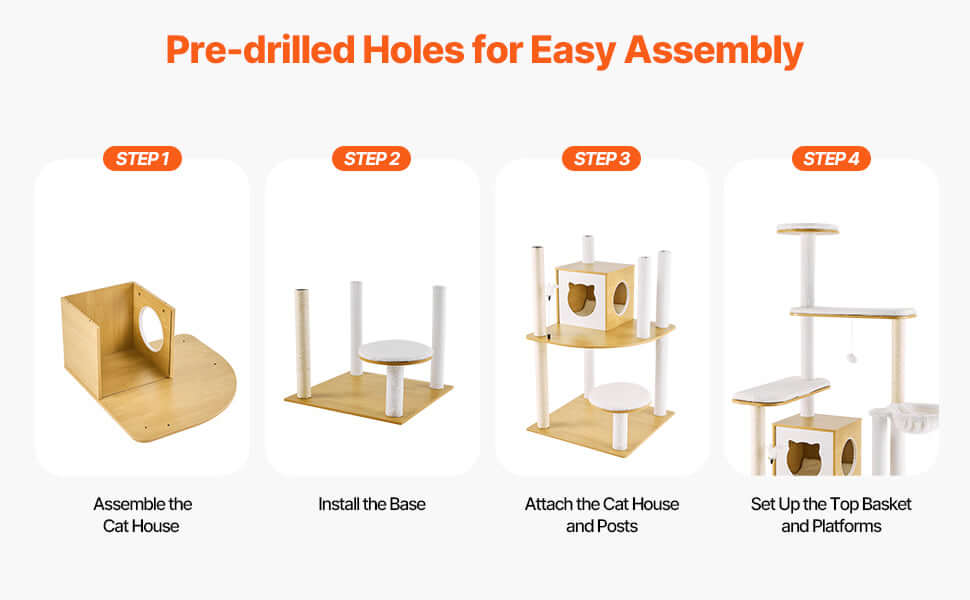 Pre-drilled Holes for Easy Assembly

STEP 1

Assemble the Cat House

STEP 2

Install the Base

STEP 3

Attach the Cat House and Posts

STEP 4

Set Up the Top Basket and Platforms